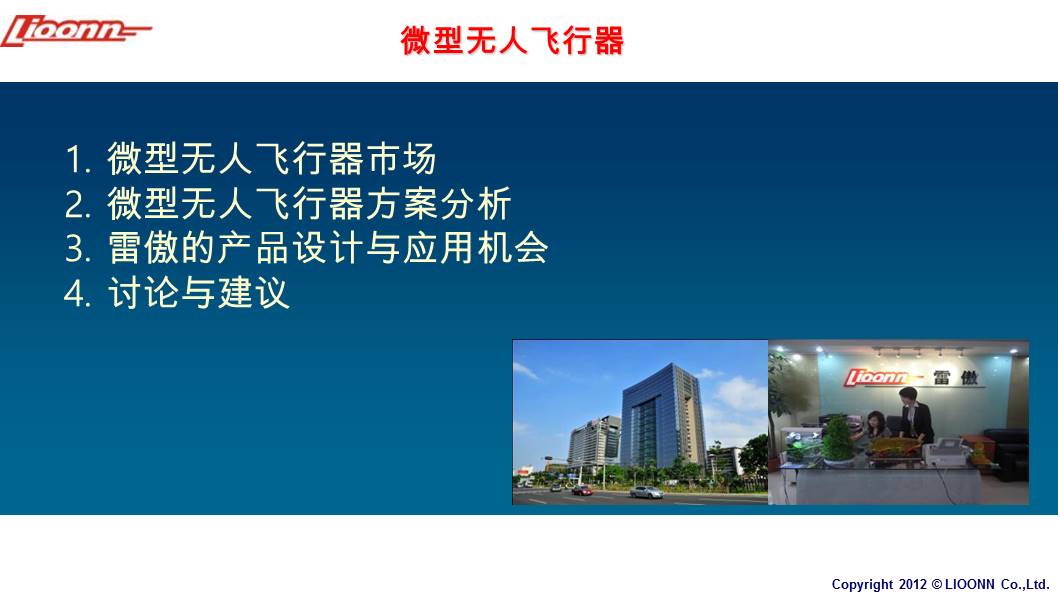 Lioonn

微型无人飞行器

1. 微型无人飞行器市场
2. 微型无人飞行器方案分析
3. 雷傲的产品设计与应用机会
4. 讨论与建议

Lioonn 雷傲

Copyright 2012 © LIOONN Co.,Ltd.